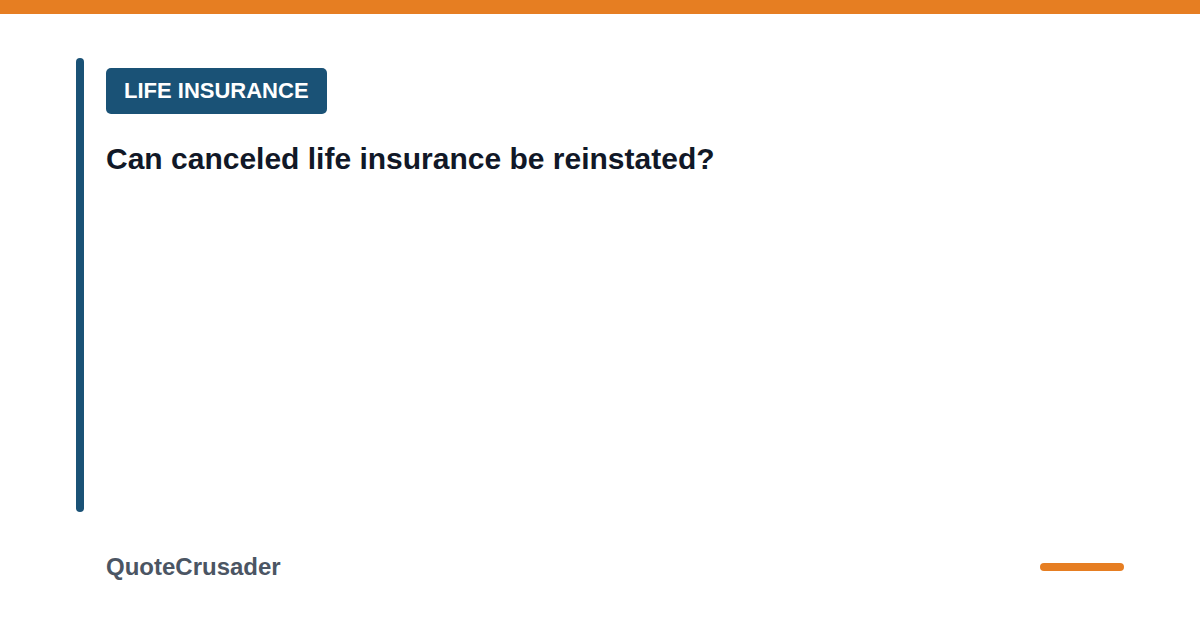 LIFE INSURANCE

Can canceled life insurance be reinstated?

QuoteCrusader